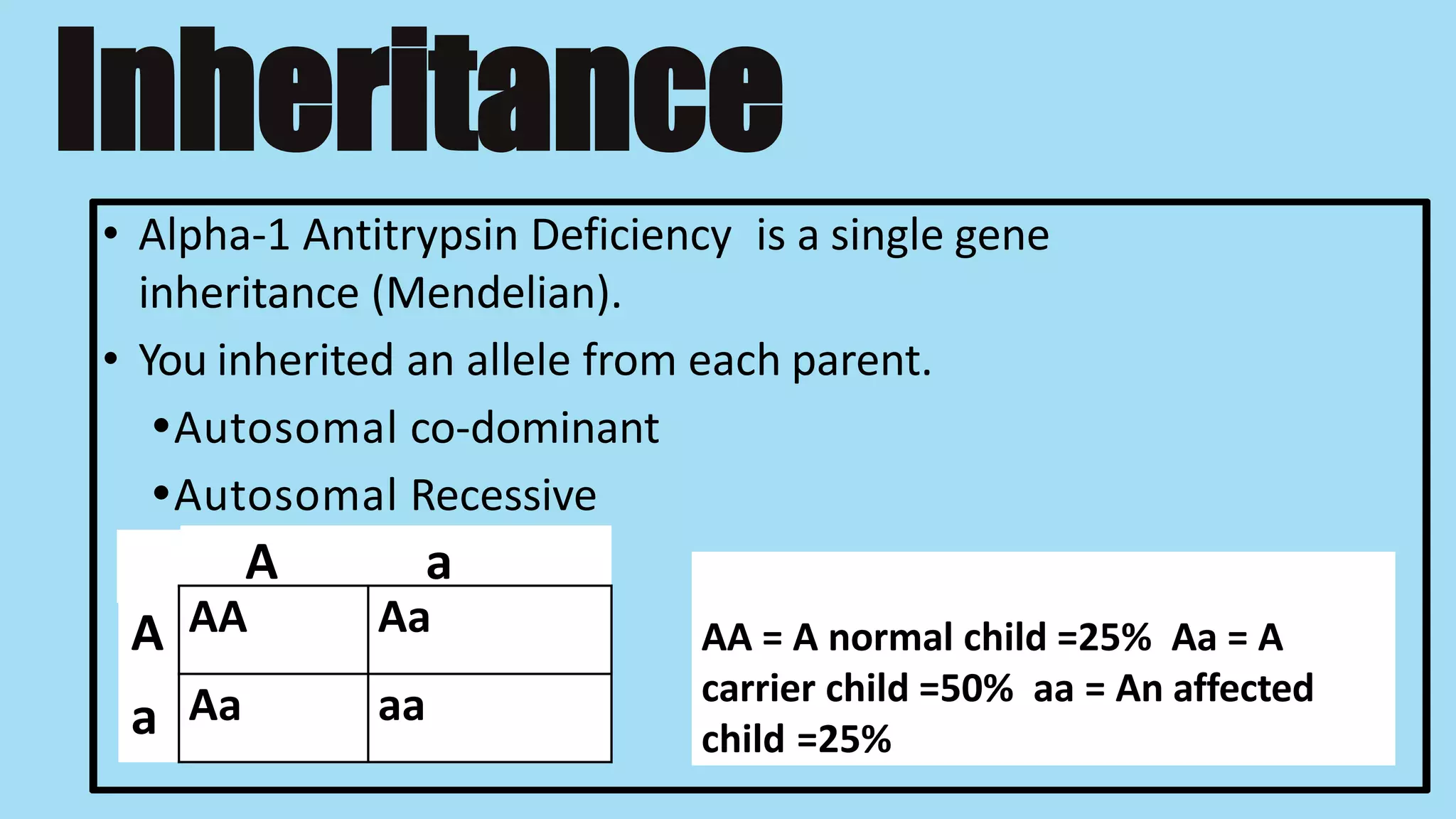 Inheritance

• Alpha-1 Antitrypsin Deficiency is a single gene inheritance (Mendelian).
• You inherited an allele from each parent.
•Autosomal co-dominant
•Autosomal Recessive

| | A | a |
|---|---|---|
| A | AA | Aa |
| a | Aa | aa |

AA = A normal child =25% Aa = A carrier child =50% aa = An affected child =25%